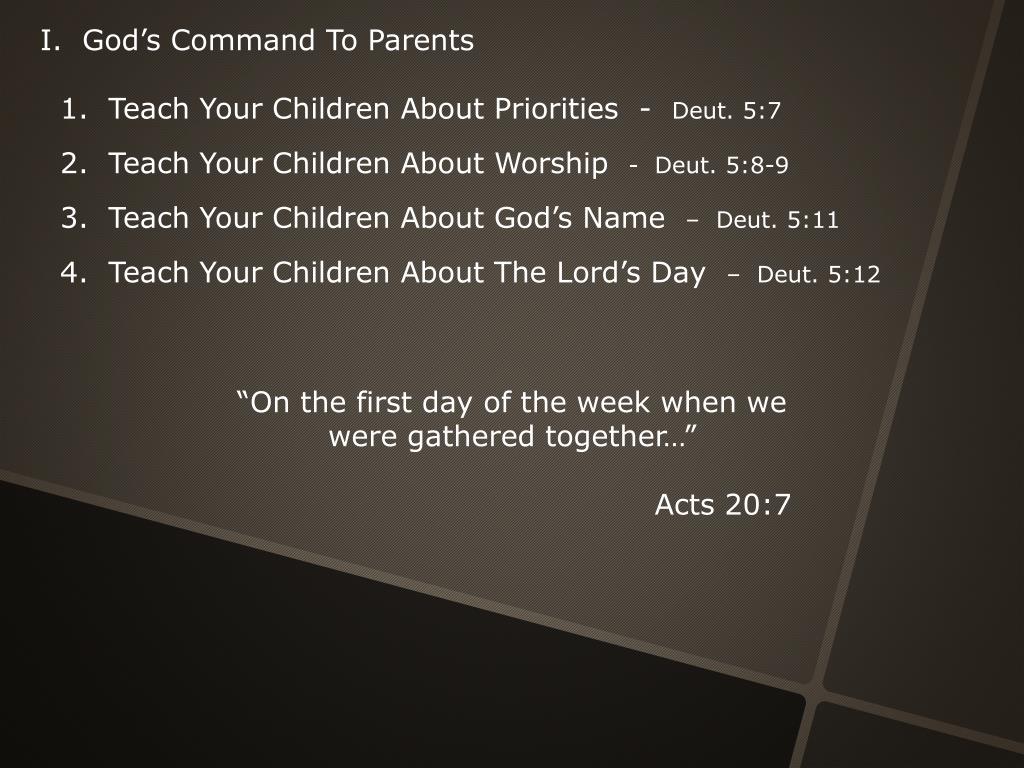 I. God’s Command To Parents

1. Teach Your Children About Priorities - Deut. 5:7
2. Teach Your Children About Worship - Deut. 5:8-9
3. Teach Your Children About God’s Name – Deut. 5:11
4. Teach Your Children About The Lord’s Day – Deut. 5:12

“On the first day of the week when we were gathered together…”

Acts 20:7